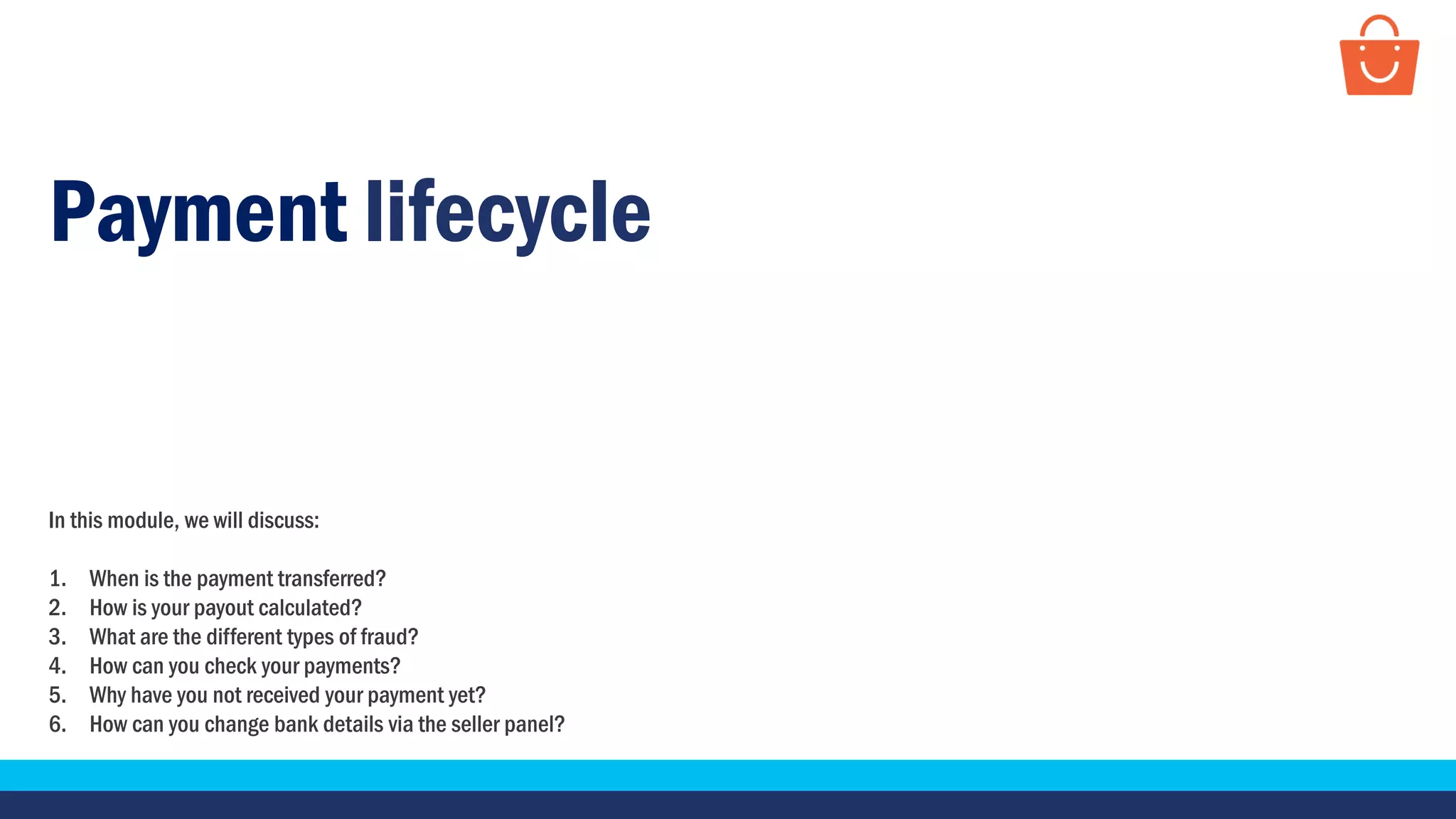 Payment lifecycle

In this module, we will discuss:

1. When is the payment transferred?
2. How is your payout calculated?
3. What are the different types of fraud?
4. How can you check your payments?
5. Why have you not received your payment yet?
6. How can you change bank details via the seller panel?